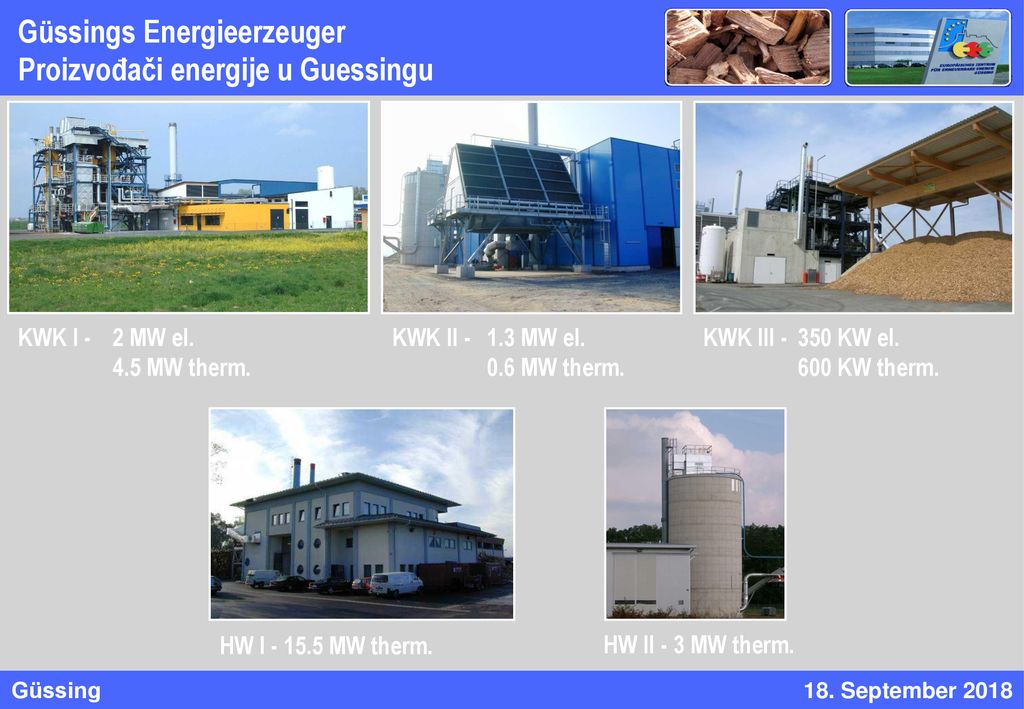 Güssings Energieerzeuger
Proizvođači energije u Guessingu

EUROPÄISCHES ZENTRUM FÜR ERNEUERBARE ENERGIE GÜSSING

KWK I - 2 MW el.
4.5 MW therm.

KWK II - 1.3 MW el.
0.6 MW therm.

KWK III - 350 KW el.
600 KW therm.

HW I - 15.5 MW therm.

HW II - 3 MW therm.

Güssing

18. September 2018